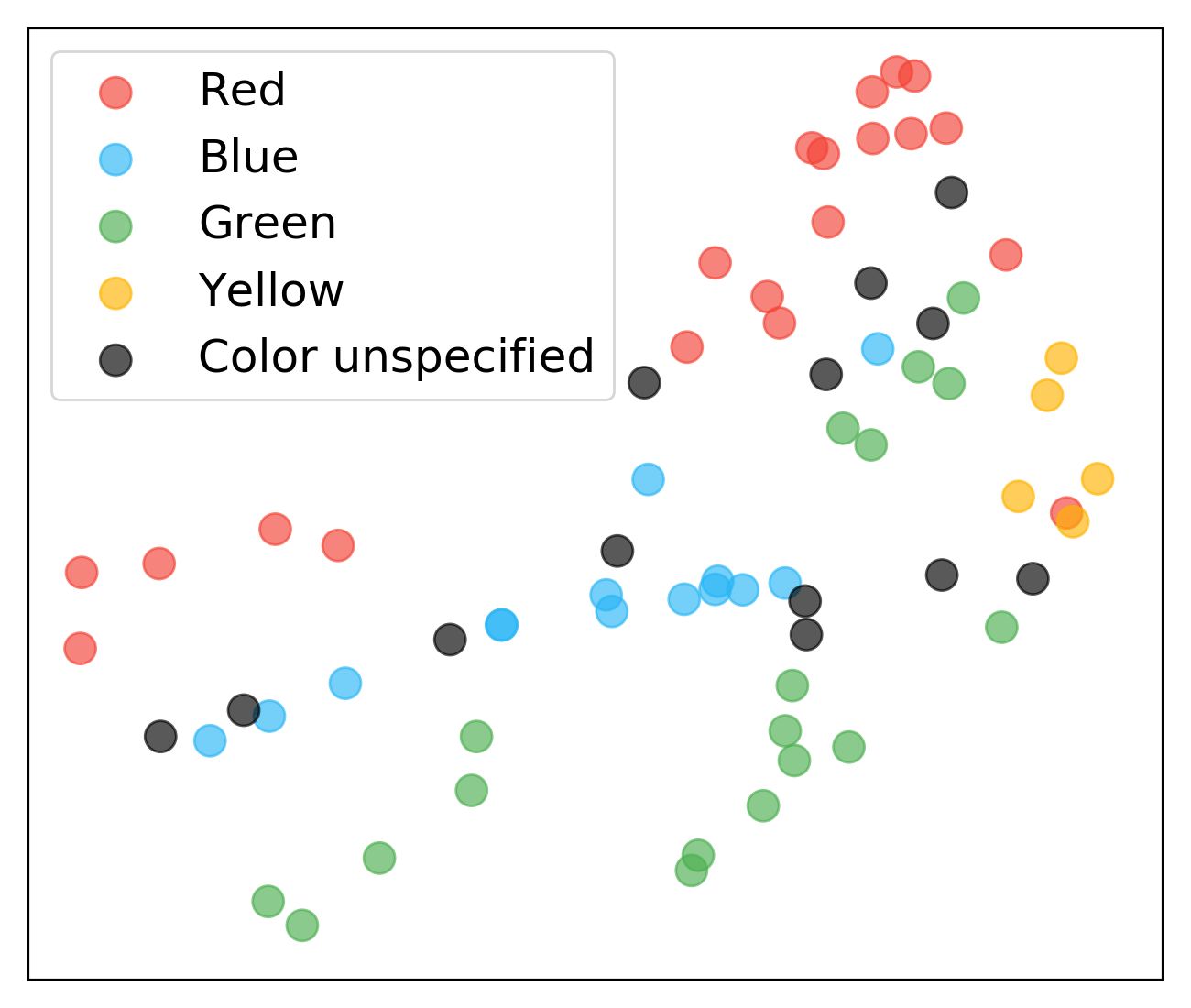 Red
Blue
Green
Yellow
Color unspecified